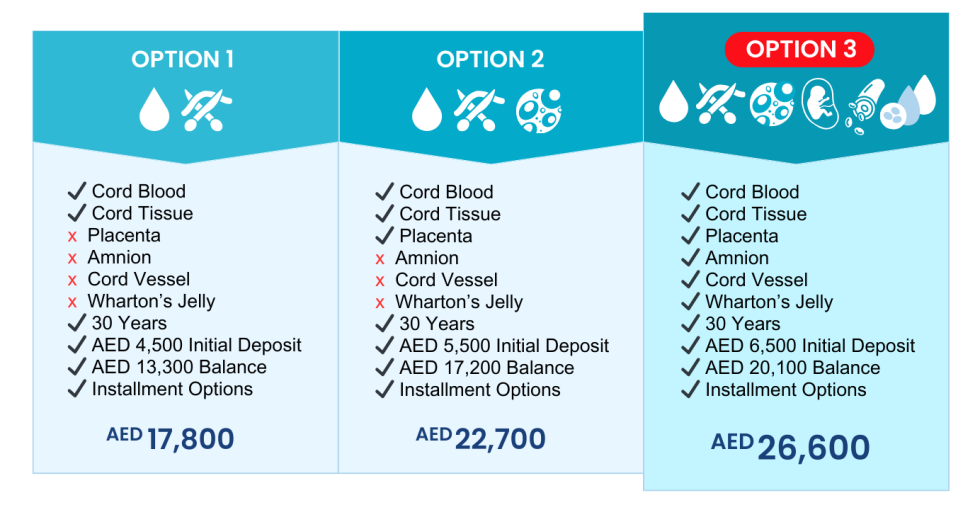 OPTION 1

✓ Cord Blood
✓ Cord Tissue
x Placenta
x Amnion
x Cord Vessel
x Wharton's Jelly
✓ 30 Years
✓ AED 4,500 Initial Deposit
✓ AED 13,300 Balance
✓ Installment Options

AED 17,800

OPTION 2

✓ Cord Blood
✓ Cord Tissue
✓ Placenta
x Amnion
x Cord Vessel
x Wharton's Jelly
✓ 30 Years
✓ AED 5,500 Initial Deposit
✓ AED 17,200 Balance
✓ Installment Options

AED 22,700

OPTION 3

✓ Cord Blood
✓ Cord Tissue
✓ Placenta
✓ Amnion
✓ Cord Vessel
✓ Wharton's Jelly
✓ 30 Years
✓ AED 6,500 Initial Deposit
✓ AED 20,100 Balance
✓ Installment Options

AED 26,600